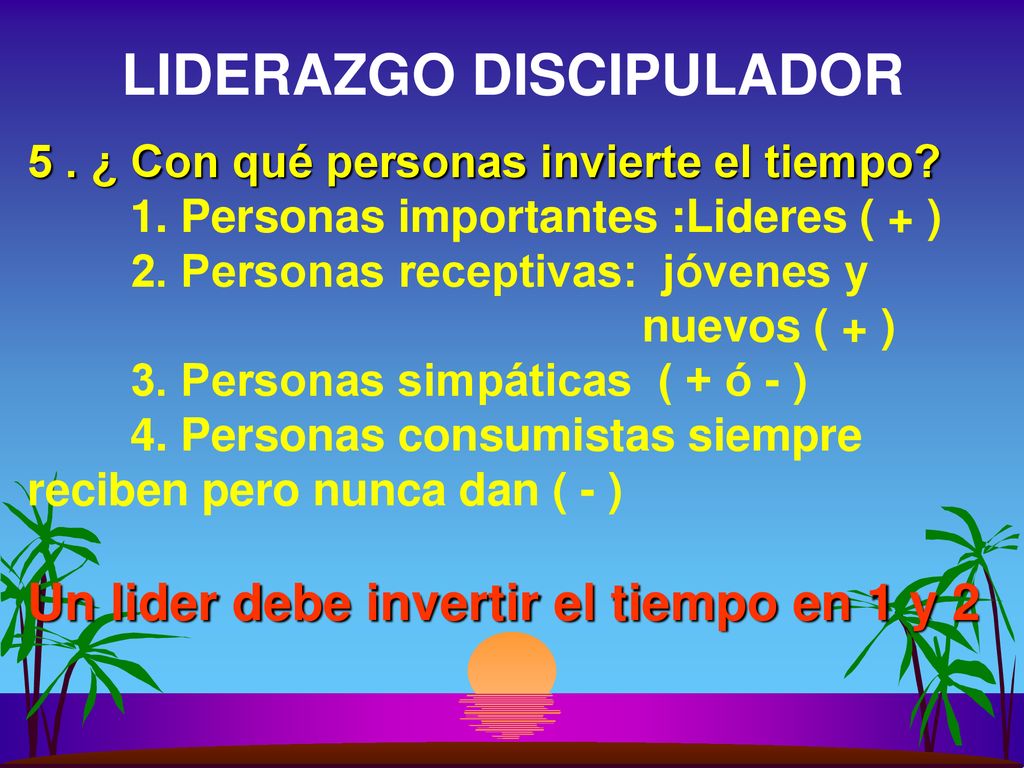 LIDERAZGO DISCIPULADOR

5 . ¿ Con qué personas invierte el tiempo?

1. Personas importantes :Lideres ( + )

2. Personas receptivas: jóvenes y nuevos ( + )

3. Personas simpáticas ( + ó - )

4. Personas consumistas siempre reciben pero nunca dan ( - )

Un lider debe invertir el tiempo en 1 y 2